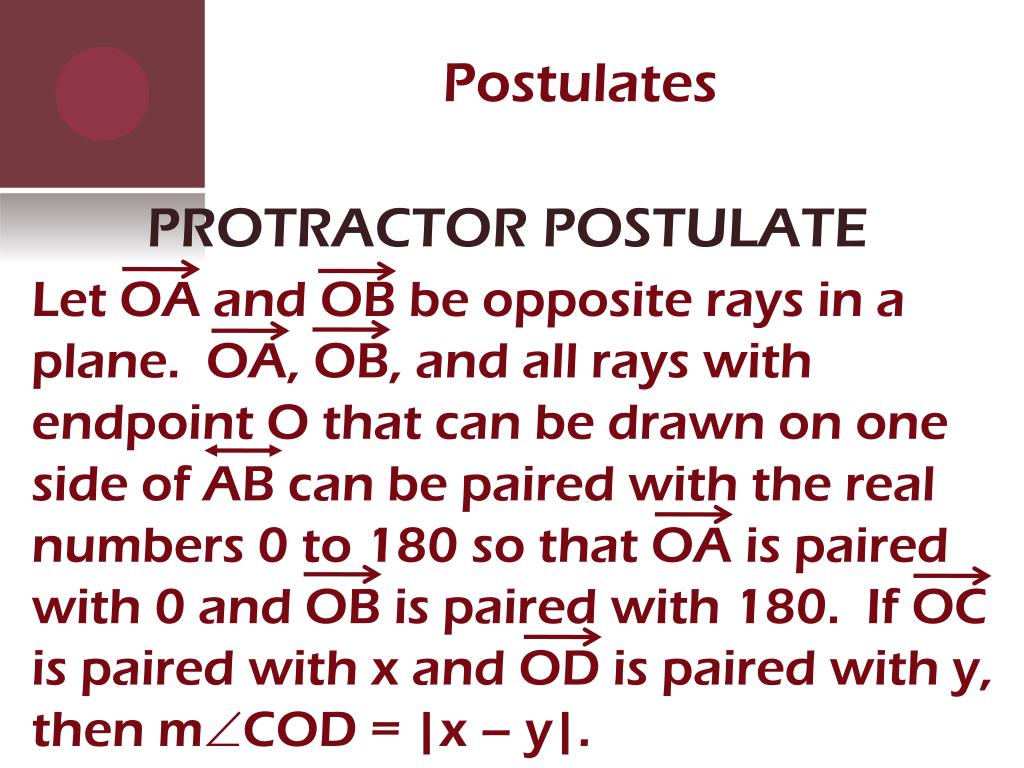 Postulates

PROTRACTOR POSTULATE

Let $\overrightarrow{OA}$ and $\overrightarrow{OB}$ be opposite rays in a plane. $\overrightarrow{OA}$, $\overrightarrow{OB}$, and all rays with endpoint O that can be drawn on one side of $\overleftrightarrow{AB}$ can be paired with the real numbers 0 to 180 so that $\overrightarrow{OA}$ is paired with 0 and $\overrightarrow{OB}$ is paired with 180. If $\overrightarrow{OC}$ is paired with x and $\overrightarrow{OD}$ is paired with y, then $m\angle COD = |x - y|$.